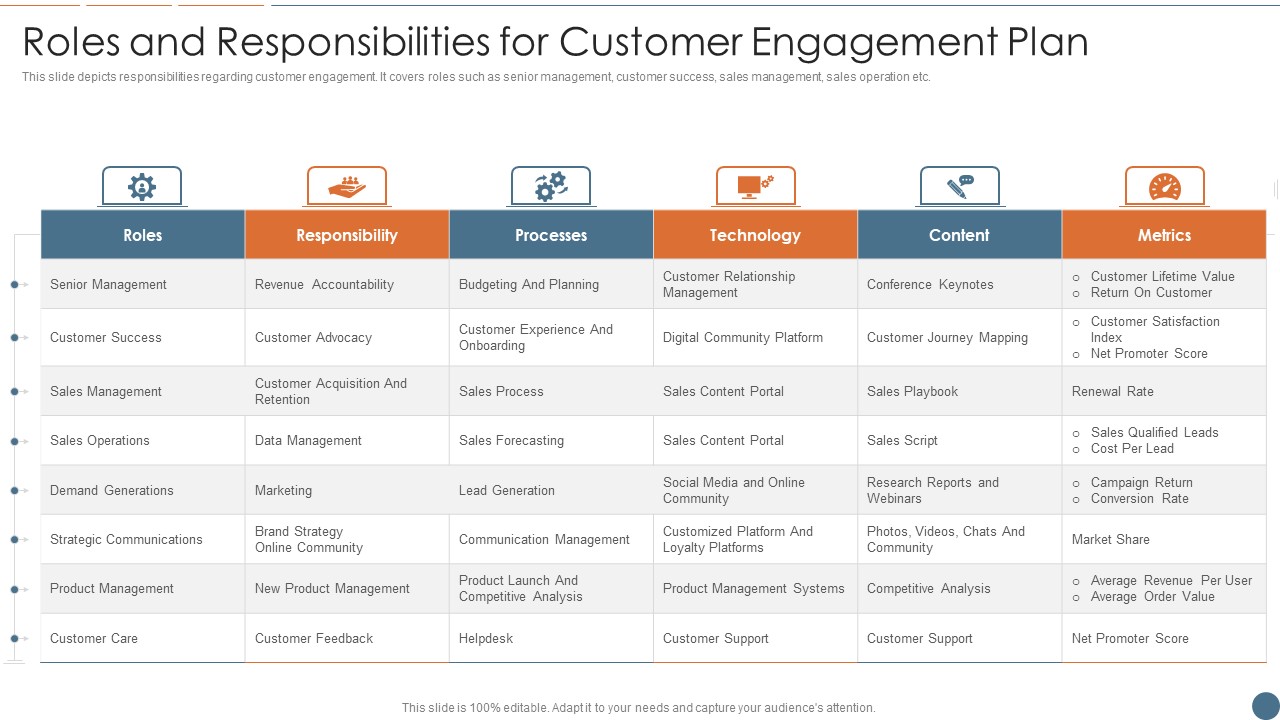 Roles and Responsibilities for Customer Engagement Plan

This slide depicts responsibilities regarding customer engagement. It covers roles such as senior management, customer success, sales management, sales operation etc.

| Roles | Responsibility | Processes | Technology | Content | Metrics |
|---|---|---|---|---|---|
| Senior Management | Revenue Accountability | Budgeting And Planning | Customer Relationship Management | Conference Keynotes | ○ Customer Lifetime Value ○ Return On Customer |
| Customer Success | Customer Advocacy | Customer Experience And Onboarding | Digital Community Platform | Customer Journey Mapping | ○ Customer Satisfaction Index ○ Net Promoter Score |
| Sales Management | Customer Acquisition And Retention | Sales Process | Sales Content Portal | Sales Playbook | Renewal Rate |
| Sales Operations | Data Management | Sales Forecasting | Sales Content Portal | Sales Script | ○ Sales Qualified Leads ○ Cost Per Lead |
| Demand Generations | Marketing | Lead Generation | Social Media and Online Community | Research Reports and Webinars | ○ Campaign Return ○ Conversion Rate |
| Strategic Communications | Brand Strategy Online Community | Communication Management | Customized Platform And Loyalty Platforms | Photos, Videos, Chats And Community | Market Share |
| Product Management | New Product Management | Product Launch And Competitive Analysis | Product Management Systems | Competitive Analysis | ○ Average Revenue Per User ○ Average Order Value |
| Customer Care | Customer Feedback | Helpdesk | Customer Support | Customer Support | Net Promoter Score |

This slide is 100% editable. Adapt it to your needs and capture your audience's attention.